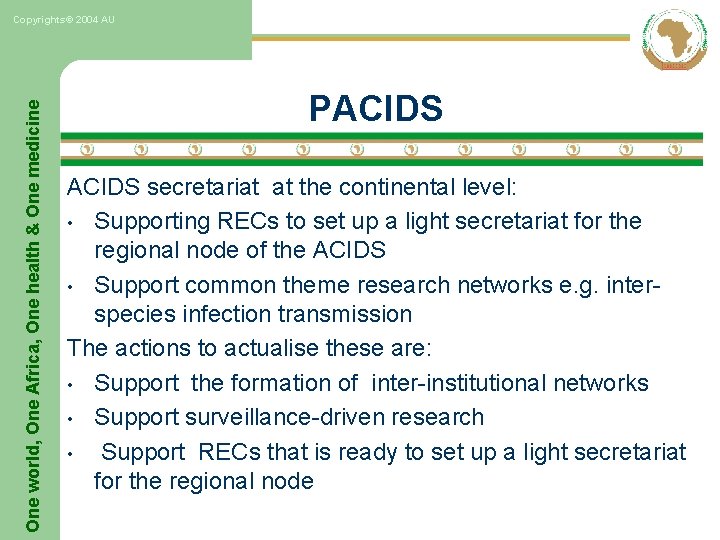 Copyrights© 2004 AU

One world, One Africa, One health & One medicine

PACIDS

ACIDS secretariat at the continental level:
• Supporting RECs to set up a light secretariat for the regional node of the ACIDS
• Support common theme research networks e.g. inter-species infection transmission
The actions to actualise these are:
• Support the formation of inter-institutional networks
• Support surveillance-driven research
• Support RECs that is ready to set up a light secretariat for the regional node